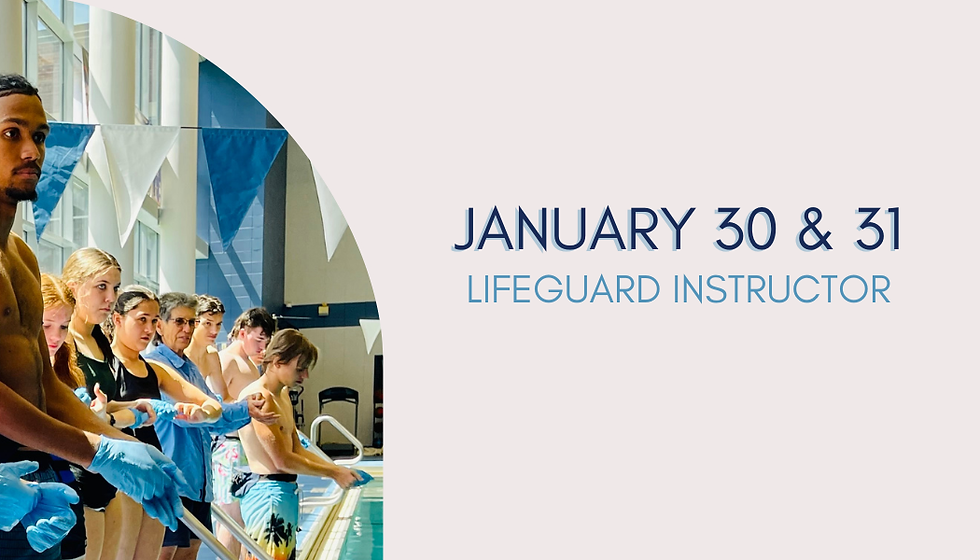 JANUARY 30 & 31
LIFEGUARD INSTRUCTOR